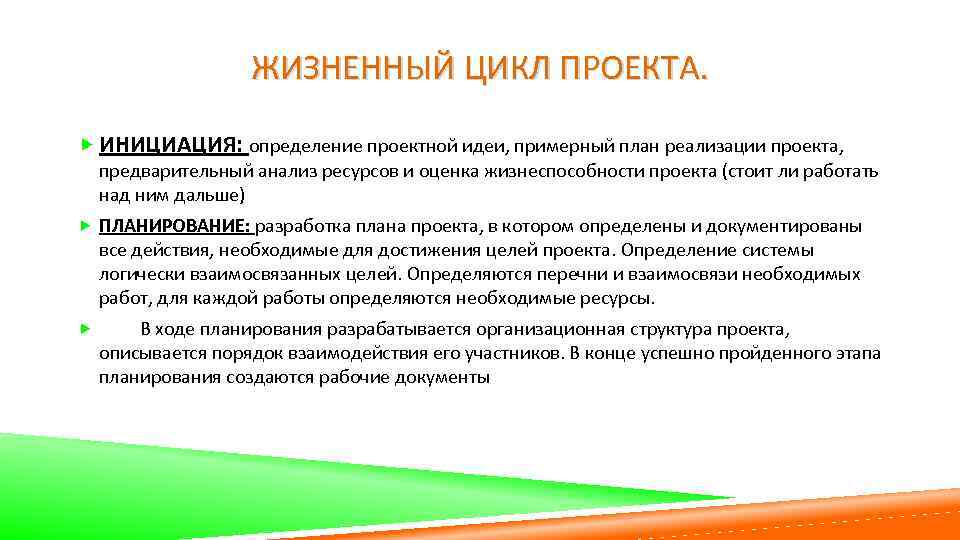 ЖИЗНЕННЫЙ ЦИКЛ ПРОЕКТА.

ИНИЦИАЦИЯ: определение проектной идеи, примерный план реализации проекта, предварительный анализ ресурсов и оценка жизнеспособности проекта (стоит ли работать над ним дальше)

ПЛАНИРОВАНИЕ: разработка плана проекта, в котором определены и документированы все действия, необходимые для достижения целей проекта. Определение системы логически взаимосвязанных целей. Определяются перечни и взаимосвязи необходимых работ, для каждой работы определяются необходимые ресурсы.

В ходе планирования разрабатывается организационная структура проекта, описывается порядок взаимодействия его участников. В конце успешно пройденного этапа планирования создаются рабочие документы